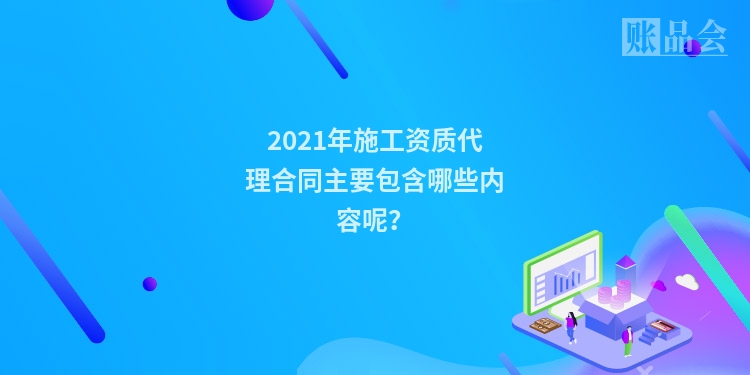 账品会

2021年施工资质代理合同主要包含哪些内容呢?